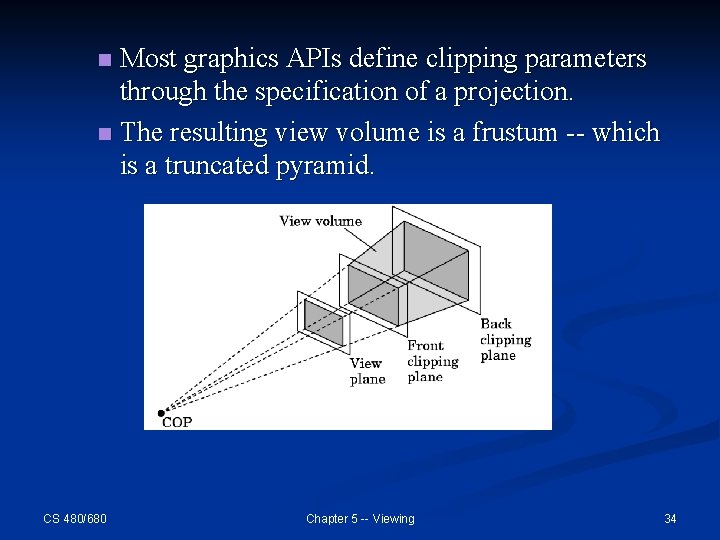 ■ Most graphics APIs define clipping parameters through the specification of a projection.

■ The resulting view volume is a frustum -- which is a truncated pyramid.

View volume

Back clipping plane

Front clipping plane

View plane

COP

CS 480/680

Chapter 5 -- Viewing

34